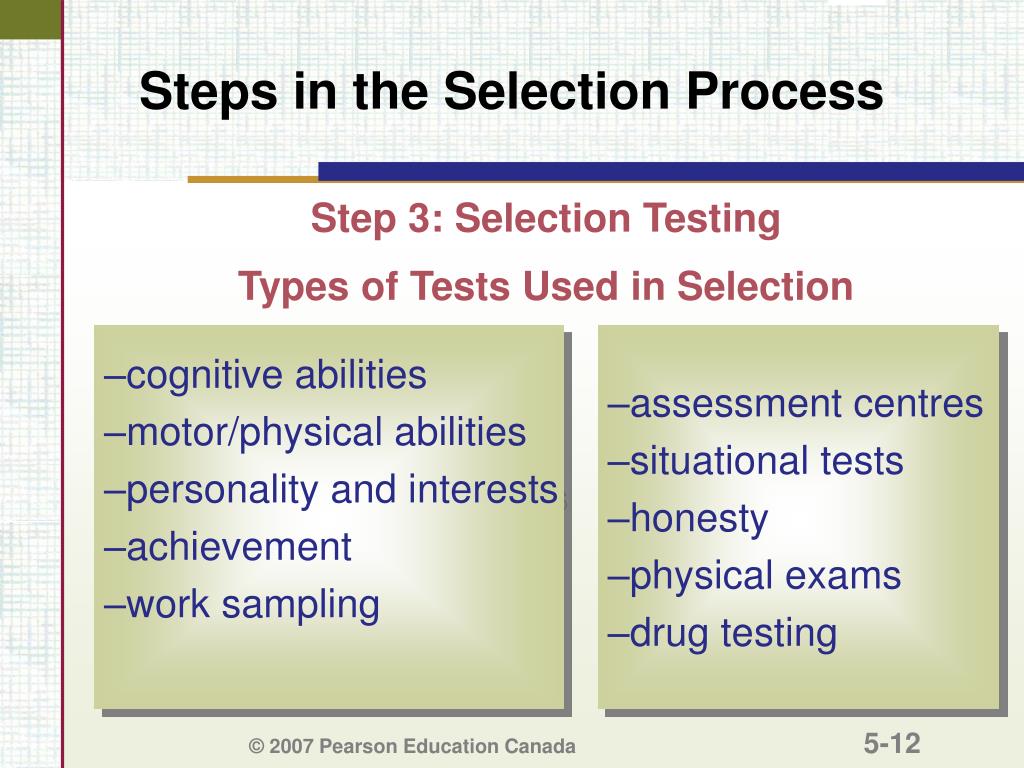 Steps in the Selection Process

Step 3: Selection Testing

Types of Tests Used in Selection

–cognitive abilities
–motor/physical abilities
–personality and interests
–achievement
–work sampling

–assessment centres
–situational tests
–honesty
–physical exams
–drug testing

© 2007 Pearson Education Canada

5-12